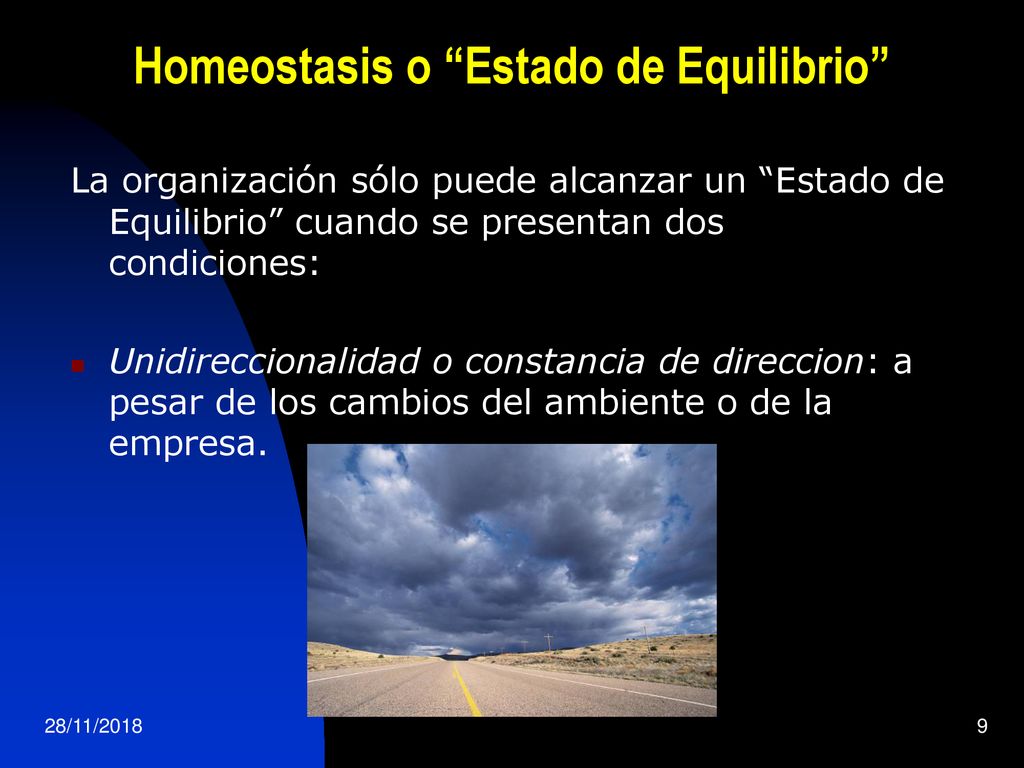 Homeostasis o “Estado de Equilibrio”

La organización sólo puede alcanzar un “Estado de Equilibrio” cuando se presentan dos condiciones:

Unidireccionalidad o constancia de direccion: a pesar de los cambios del ambiente o de la empresa.

28/11/2018

9